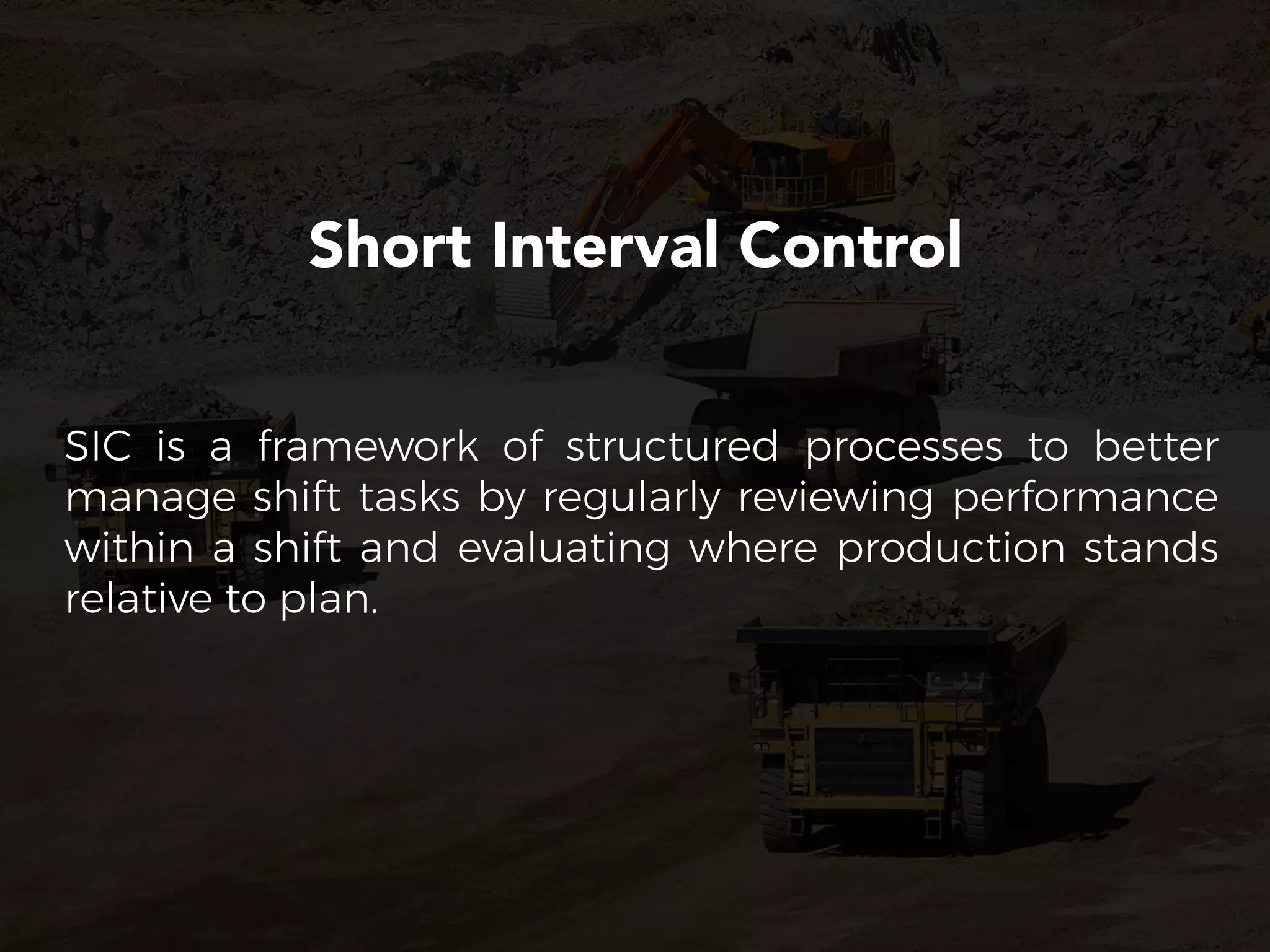 Short Interval Control

SIC is a framework of structured processes to better manage shift tasks by regularly reviewing performance within a shift and evaluating where production stands relative to plan.